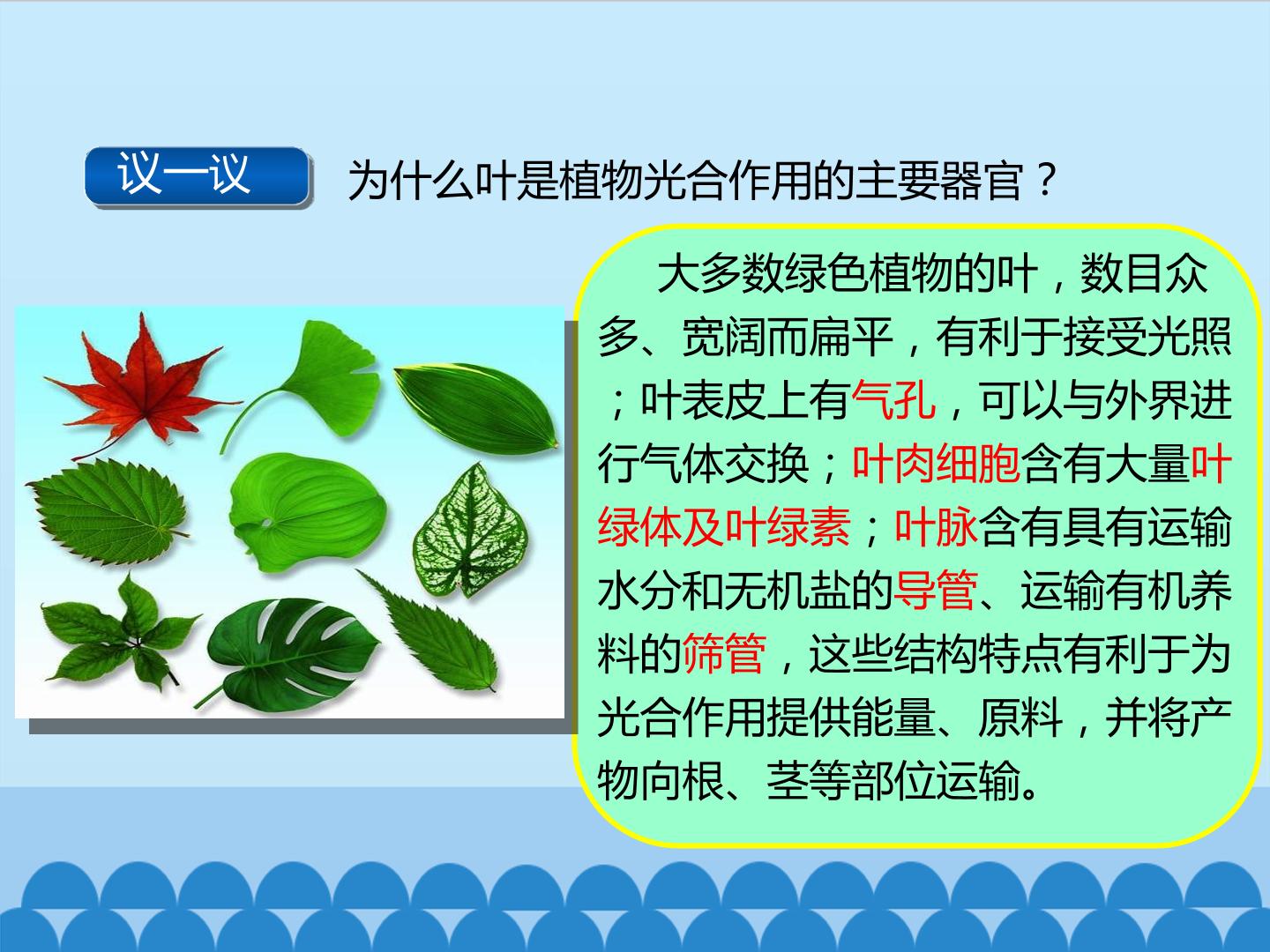 议一议

为什么叶是植物光合作用的主要器官？

大多数绿色植物的叶，数目众多、宽阔而扁平，有利于接受光照；叶表皮上有气孔，可以与外界进行气体交换；叶肉细胞含有大量叶绿体及叶绿素；叶脉含有具有运输水分和无机盐的导管、运输有机养料的筛管，这些结构特点有利于为光合作用提供能量、原料，并将产物向根、茎等部位运输。